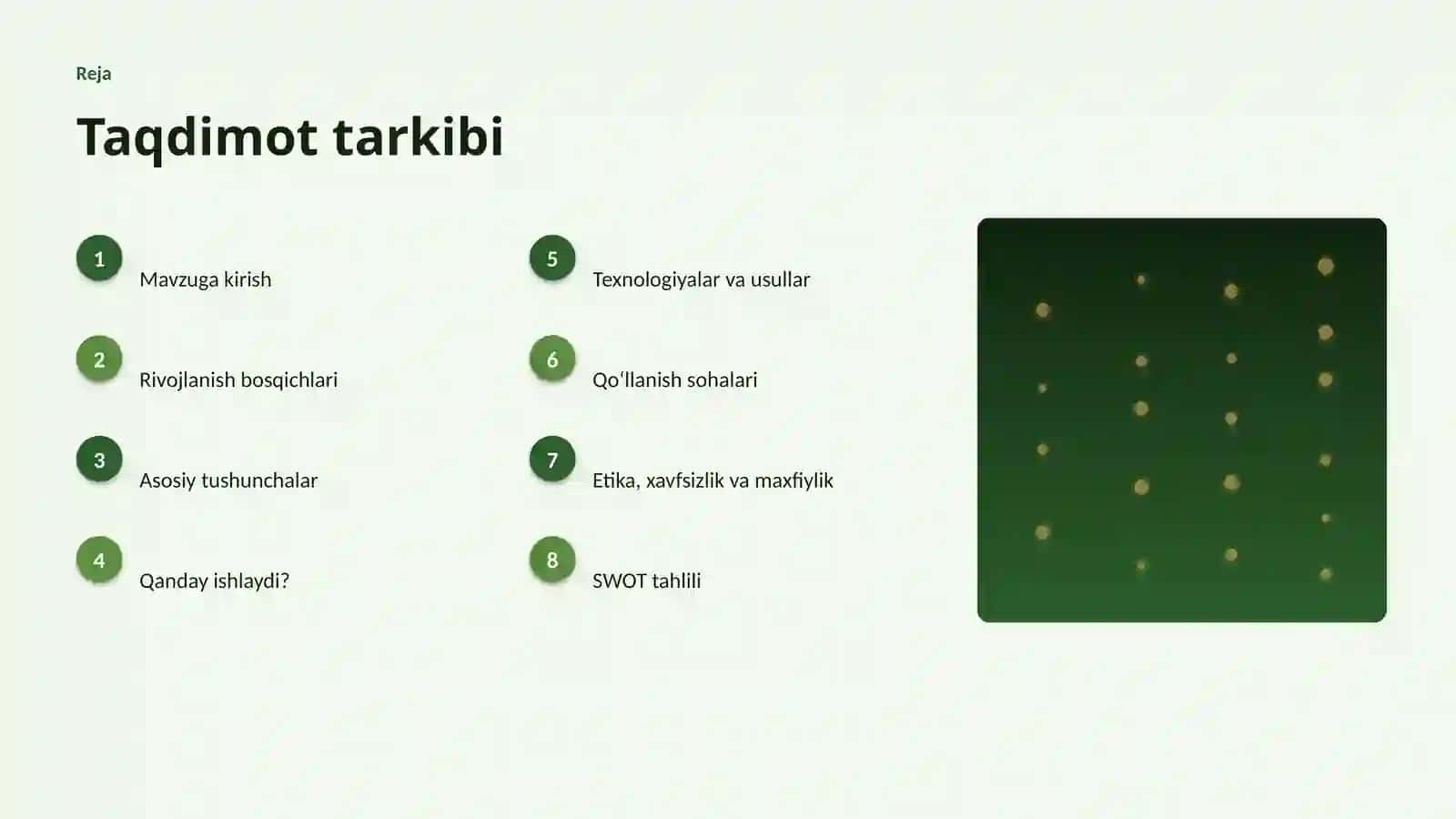 Reja

Taqdimot tarkibi

1
Mavzuga kirish

2
Rivojlanish bosqichlari

3
Asosiy tushunchalar

4
Qanday ishlaydi?

5
Texnologiyalar va usullar

6
Qoʻllanish sohalari

7
Etika, xavfsizlik va maxfiylik

8
SWOT tahlili